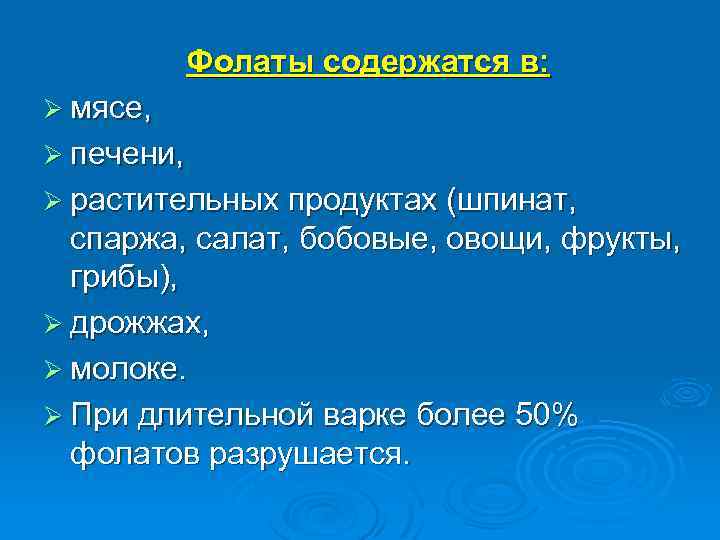 Фолаты содержатся в:

➢ мясе,

➢ печени,

➢ растительных продуктах (шпинат, спаржа, салат, бобовые, овощи, фрукты, грибы),

➢ дрожжах,

➢ молоке.

➢ При длительной варке более 50% фолатов разрушается.